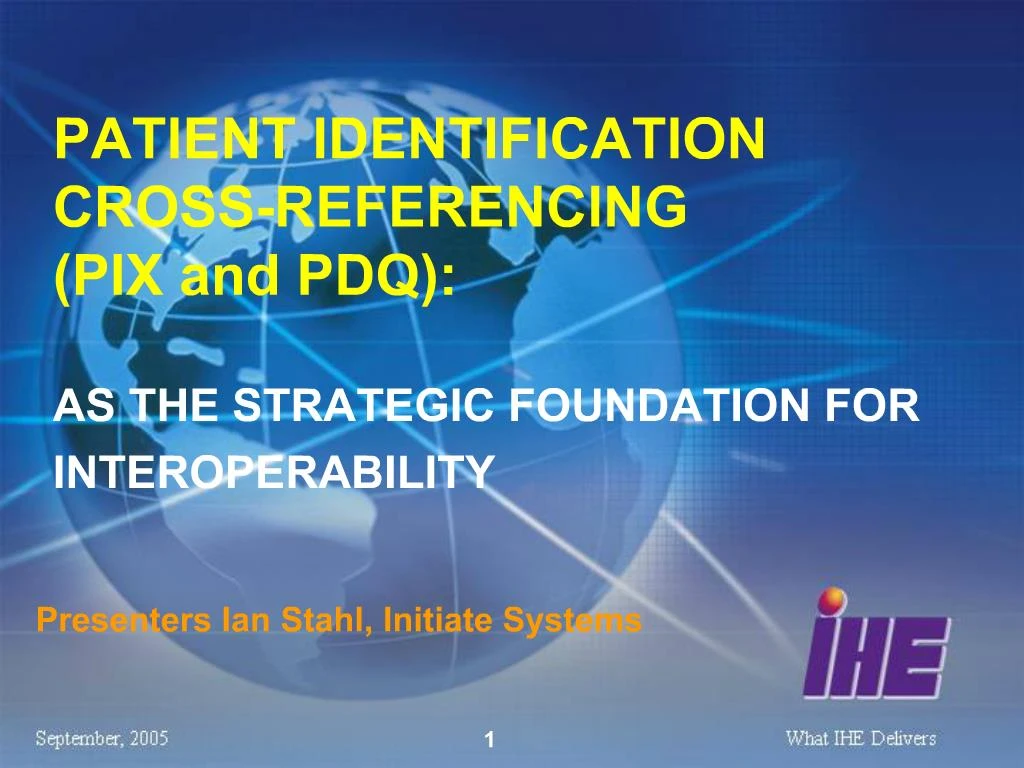 PATIENT IDENTIFICATION CROSS-REFERENCING (PIX and PDQ):

AS THE STRATEGIC FOUNDATION FOR INTEROPERABILITY

Presenters Ian Stahl, Initiate Systems

IHE

September, 2005

1

What IHE Delivers